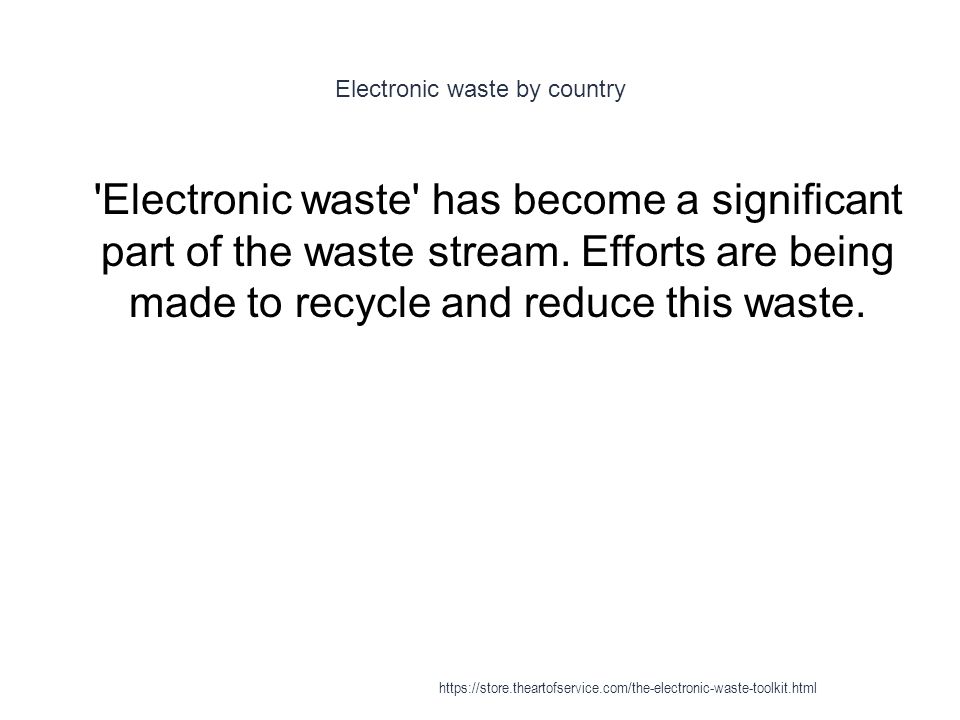 Electronic waste by country

'Electronic waste' has become a significant part of the waste stream. Efforts are being made to recycle and reduce this waste.

https://store.theartofservice.com/the-electronic-waste-toolkit.html